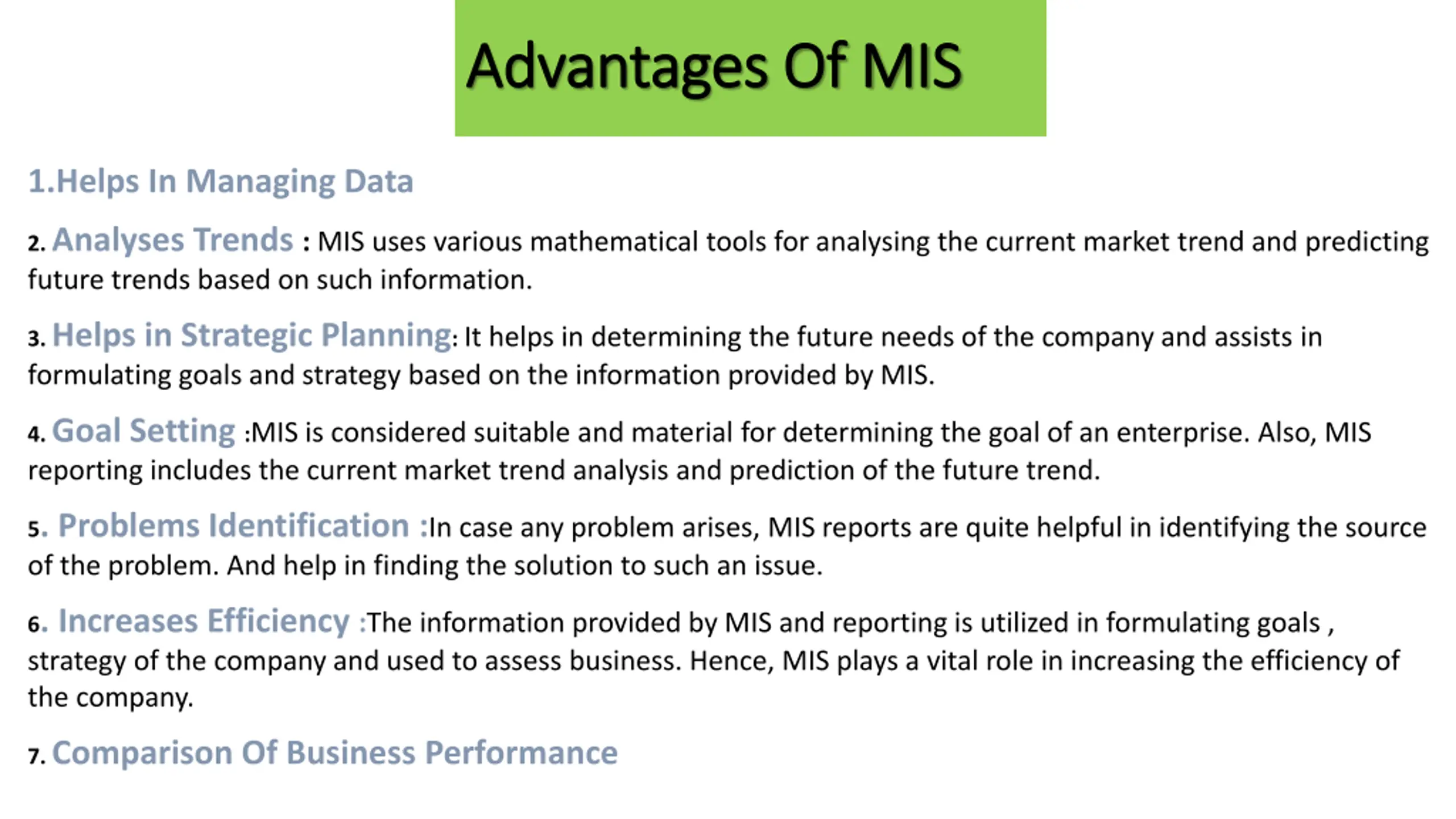 Advantages Of MIS

1.Helps In Managing Data

2. Analyses Trends : MIS uses various mathematical tools for analysing the current market trend and predicting future trends based on such information.

3. Helps in Strategic Planning: It helps in determining the future needs of the company and assists in formulating goals and strategy based on the information provided by MIS.

4. Goal Setting :MIS is considered suitable and material for determining the goal of an enterprise. Also, MIS reporting includes the current market trend analysis and prediction of the future trend.

5. Problems Identification :In case any problem arises, MIS reports are quite helpful in identifying the source of the problem. And help in finding the solution to such an issue.

6. Increases Efficiency :The information provided by MIS and reporting is utilized in formulating goals , strategy of the company and used to assess business. Hence, MIS plays a vital role in increasing the efficiency of the company.

7. Comparison Of Business Performance